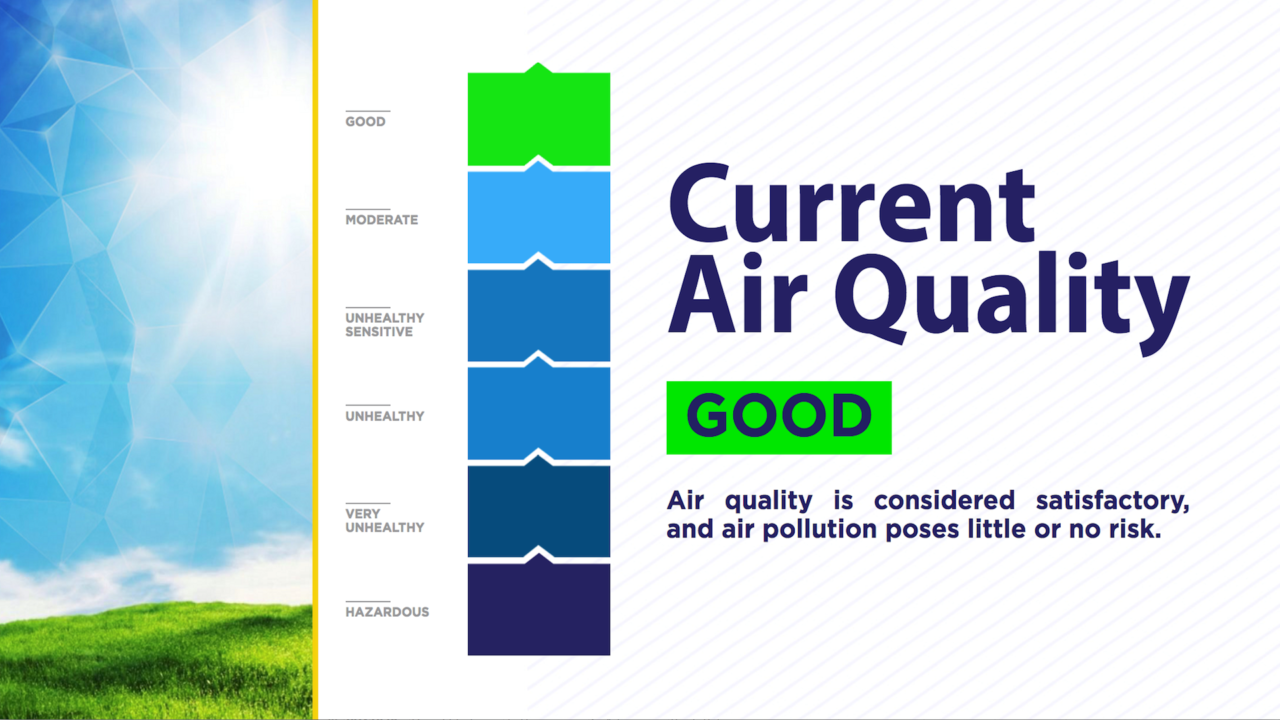 GOOD

MODERATE

UNHEALTHY SENSITIVE

UNHEALTHY

VERY UNHEALTHY

HAZARDOUS

Current Air Quality

GOOD

Air quality is considered satisfactory, and air pollution poses little or no risk.